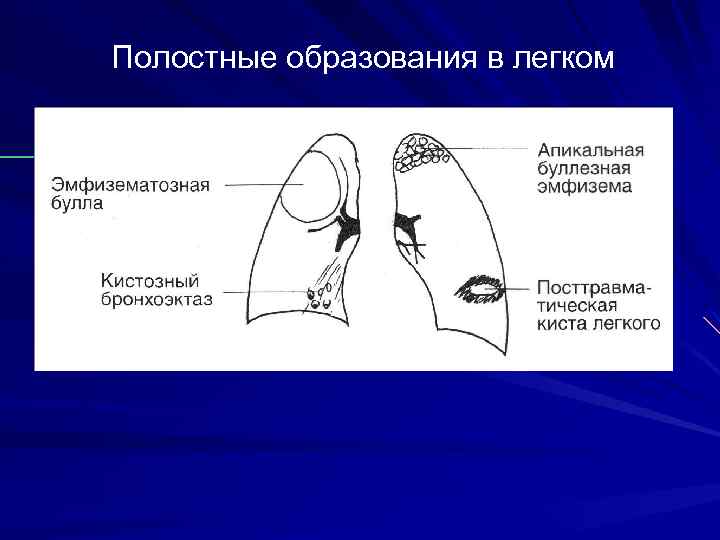 Полостные образования в легком

Эмфизематозная булла

Кистозный бронхоэктаз

Апикальная буллезная эмфизема

Посттравматическая киста легкого